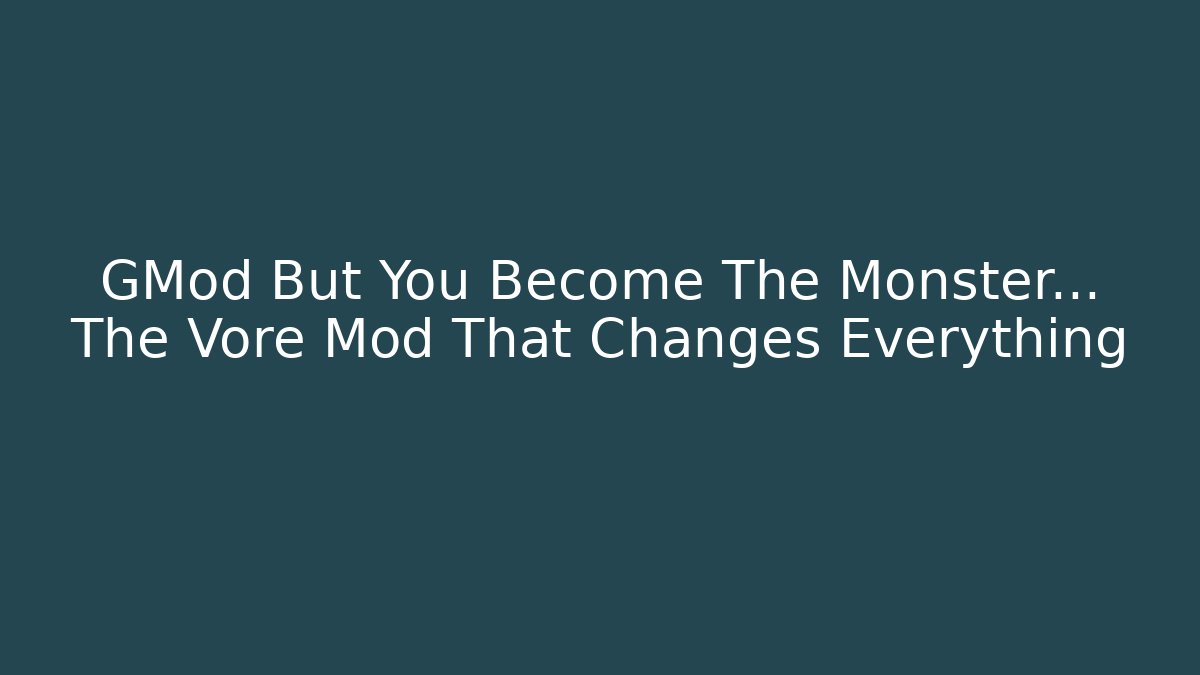 GMod But You Become The Monster... The Vore Mod That Changes Everything